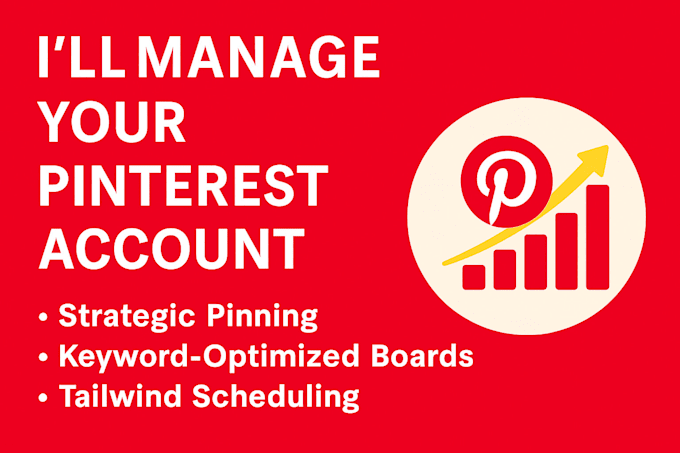 I'LL MANAGE YOUR PINTEREST ACCOUNT

• Strategic Pinning
• Keyword-Optimized Boards
• Tailwind Scheduling